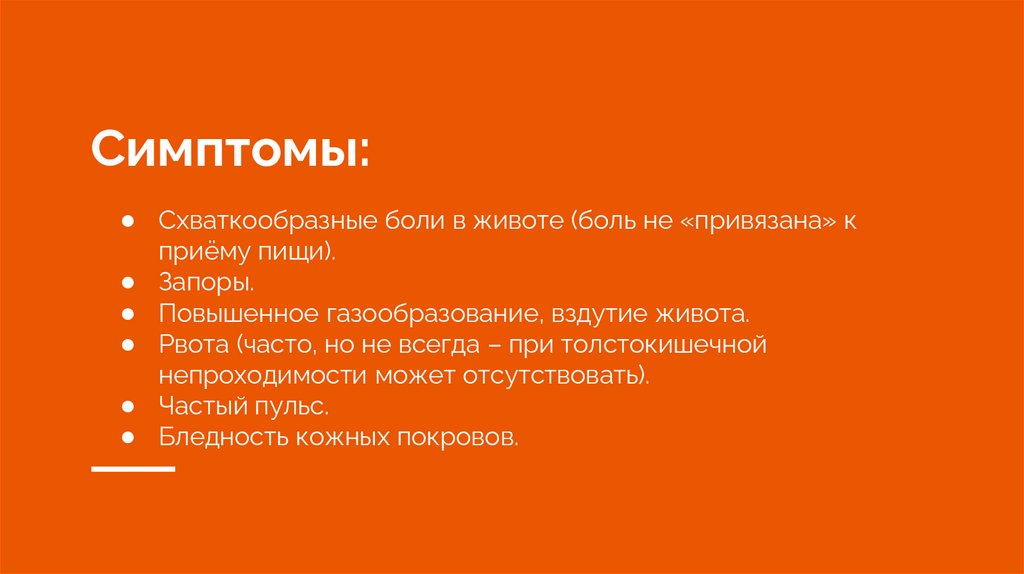 Симптомы:

● Схваткообразные боли в животе (боль не «привязана» к приёму пищи).
● Запоры.
● Повышенное газообразование, вздутие живота.
● Рвота (часто, но не всегда – при толстокишечной непроходимости может отсутствовать).
● Частый пульс.
● Бледность кожных покровов.